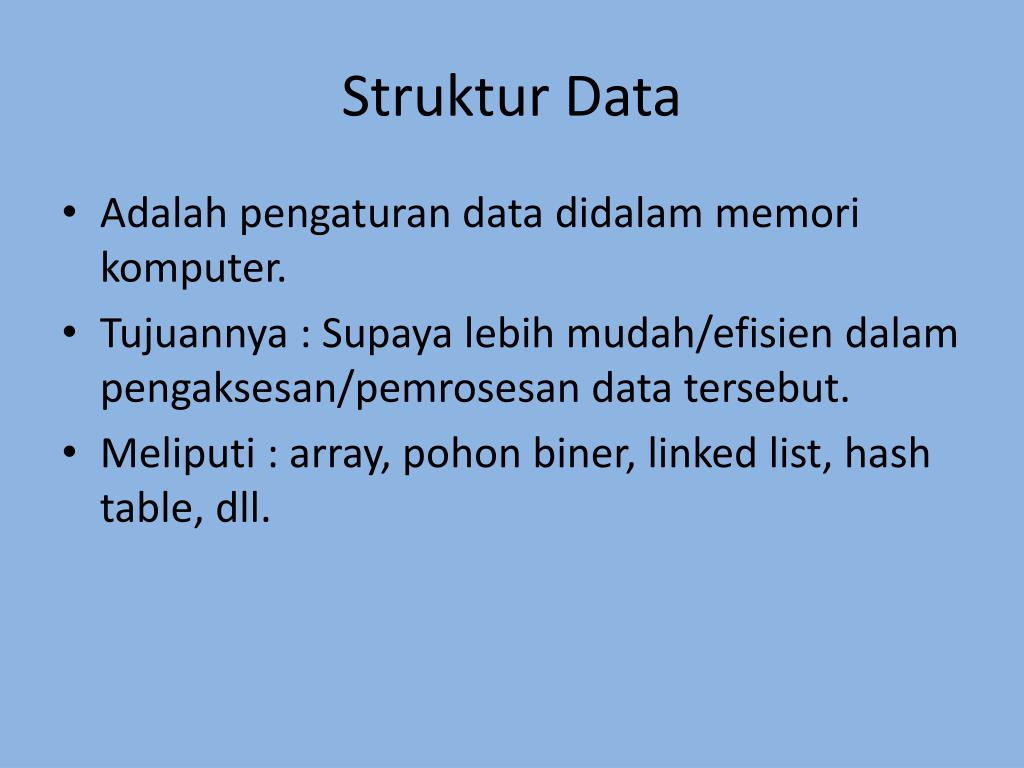 Struktur Data

• Adalah pengaturan data didalam memori komputer.
• Tujuannya : Supaya lebih mudah/efisien dalam pengaksesan/pemrosesan data tersebut.
• Meliputi : array, pohon biner, linked list, hash table, dll.